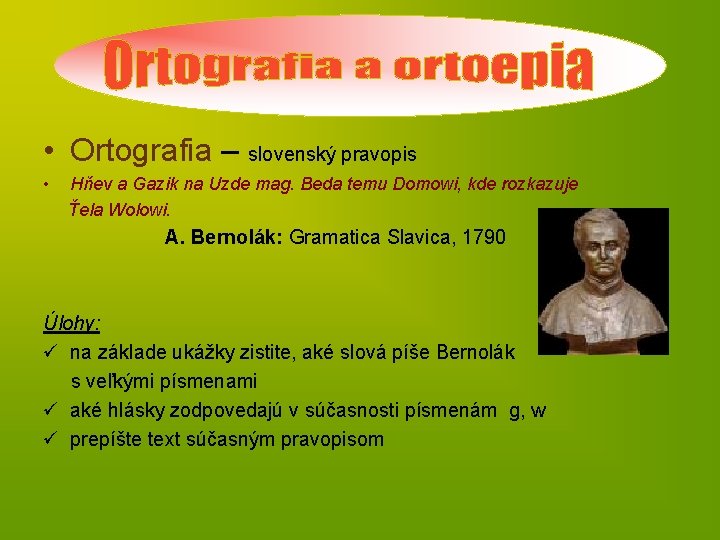 Ortografia a ortoepia

• Ortografia – slovenský pravopis

• Hňev a Gazik na Uzde mag. Beda temu Domowi, kde rozkazuje Ťela Wolowi.

A. Bernolák: Gramatica Slavica, 1790

Úlohy:

✓ na základe ukážky zistite, aké slová píše Bernolák s veľkými písmenami

✓ aké hlásky zodpovedajú v súčasnosti písmenám g, w

✓ prepíšte text súčasným pravopisom